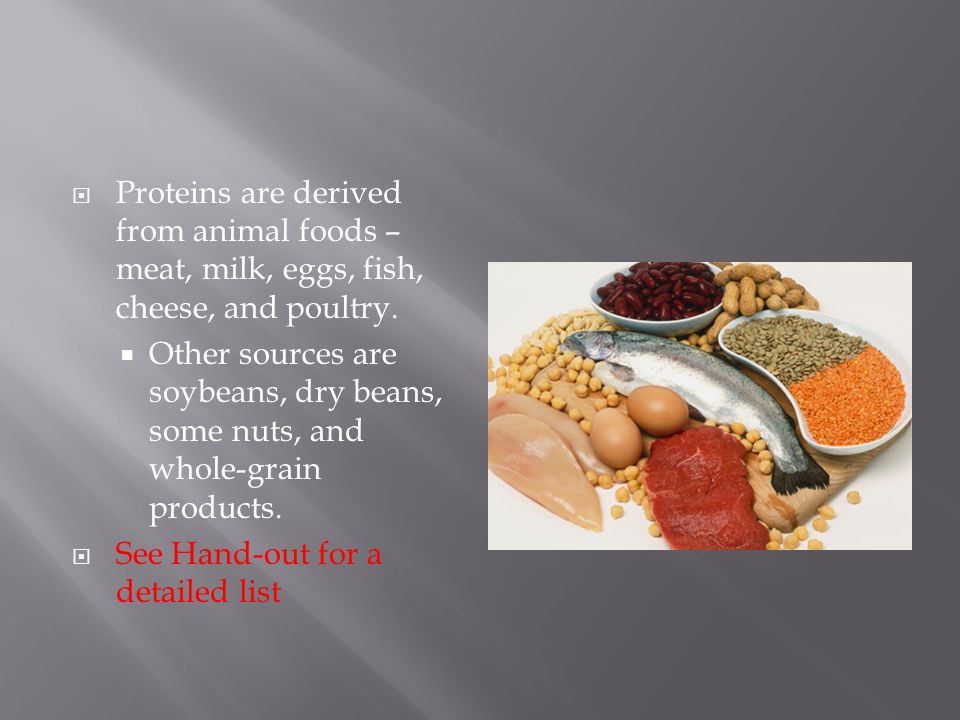 Proteins are derived from animal foods – meat, milk, eggs, fish, cheese, and poultry.

Other sources are soybeans, dry beans, some nuts, and whole-grain products.

See Hand-out for a detailed list